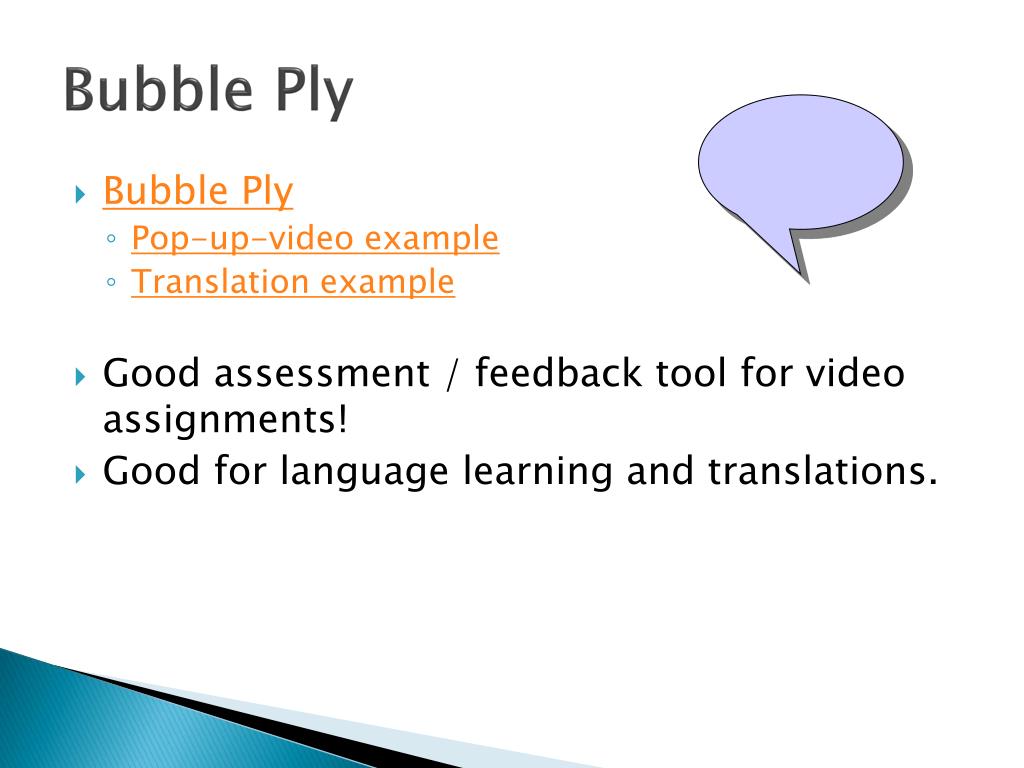 Bubble Ply

Bubble Ply
Pop-up-video example
Translation example

Good assessment / feedback tool for video assignments!
Good for language learning and translations.